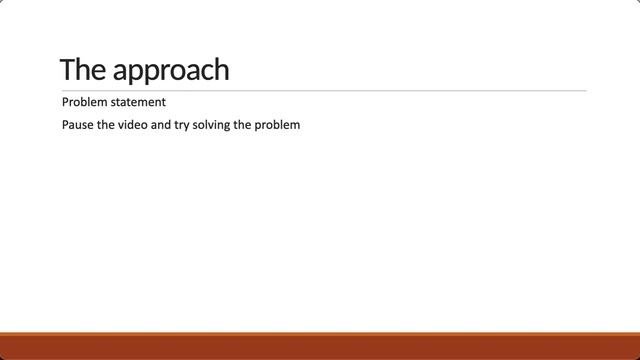 The approach

Problem statement

Pause the video and try solving the problem